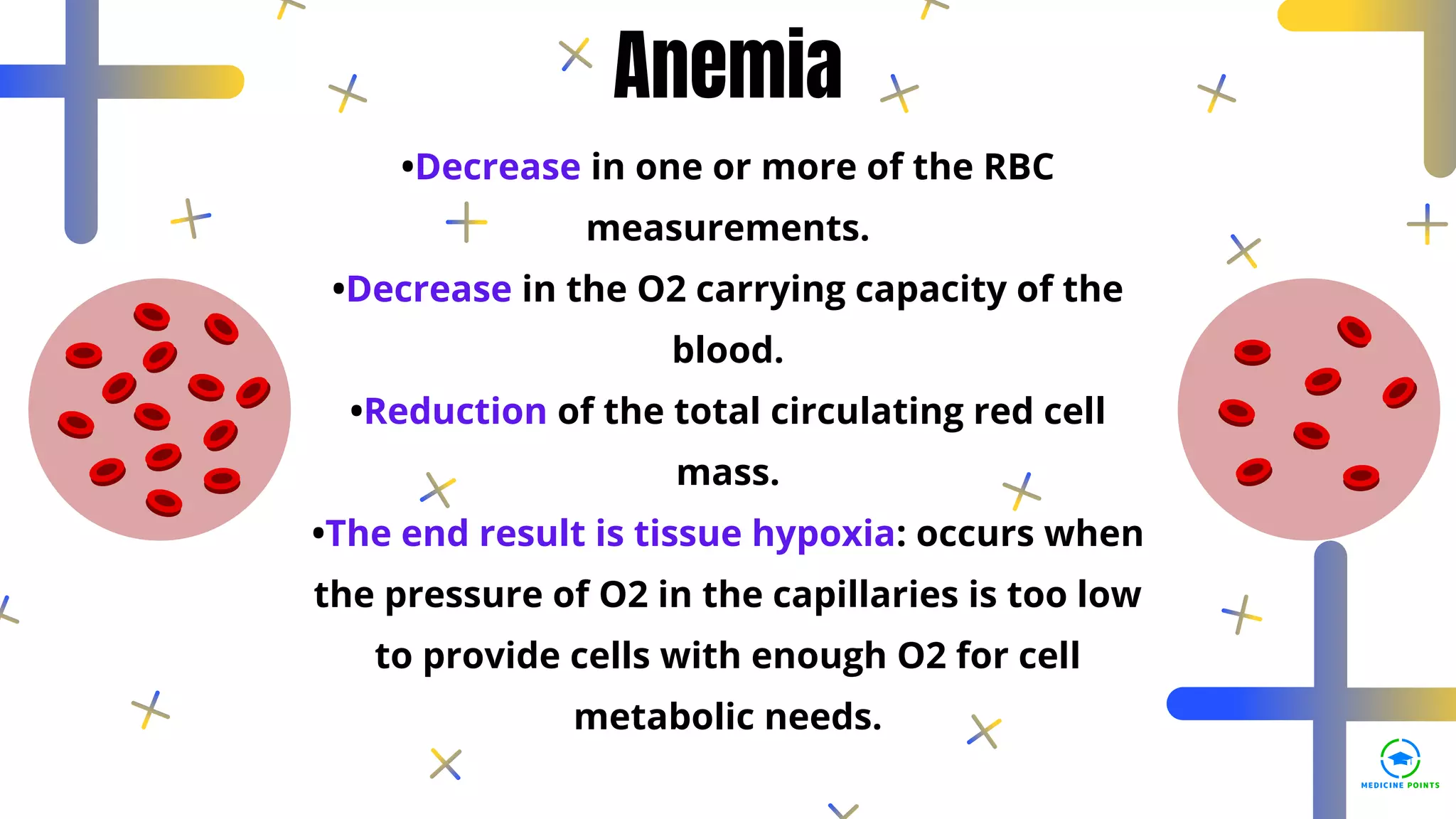 Anemia

•Decrease in one or more of the RBC measurements.

•Decrease in the O2 carrying capacity of the blood.

•Reduction of the total circulating red cell mass.

•The end result is tissue hypoxia: occurs when the pressure of O2 in the capillaries is too low to provide cells with enough O2 for cell metabolic needs.

MEDICINE POINTS